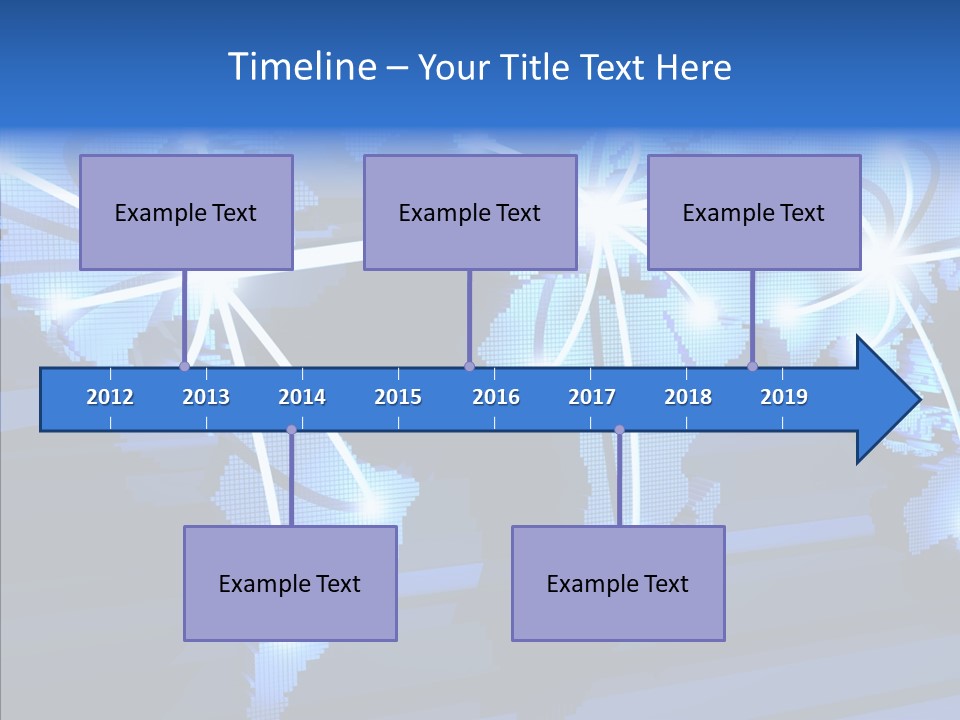 Timeline – Your Title Text Here

Example Text

Example Text

Example Text

2012 2013 2014 2015 2016 2017 2018 2019

Example Text

Example Text